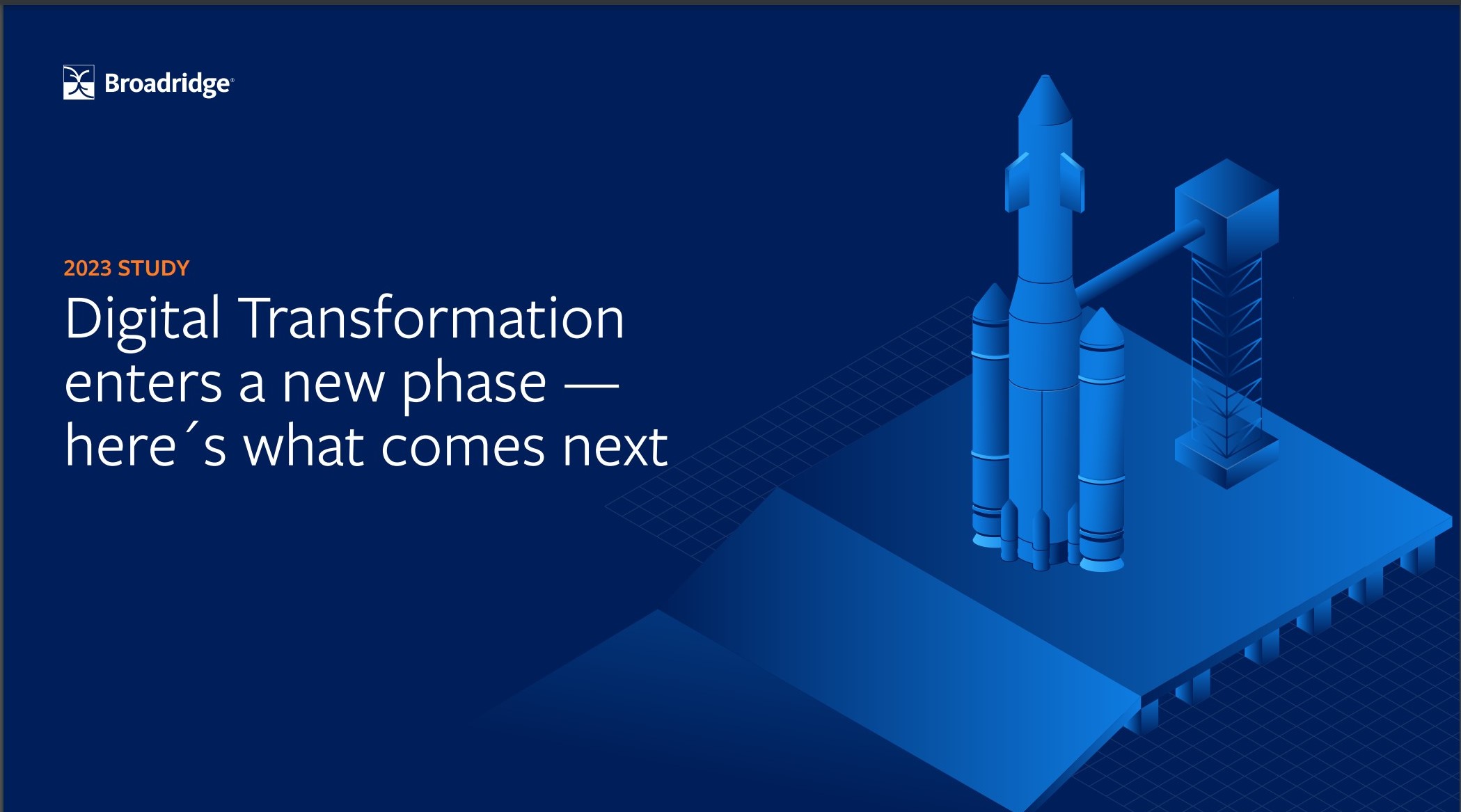 Broadridge®

2023 STUDY

Digital Transformation enters a new phase — here´s what comes next